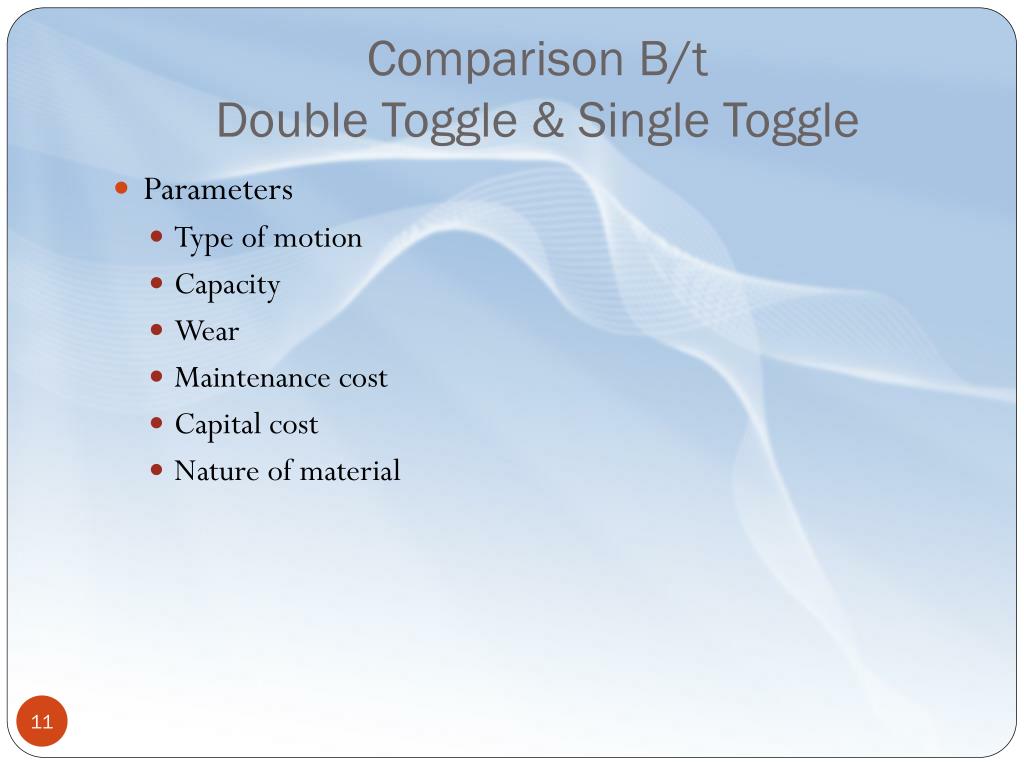 Comparison B/t
Double Toggle & Single Toggle

- Parameters
  - Type of motion
  - Capacity
  - Wear
  - Maintenance cost
  - Capital cost
  - Nature of material

11